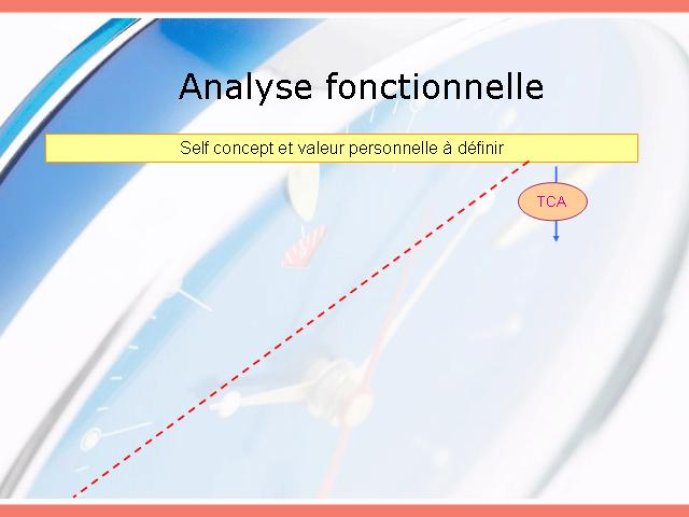 Analyse fonctionnelle

Self concept et valeur personnelle à définir

TCA